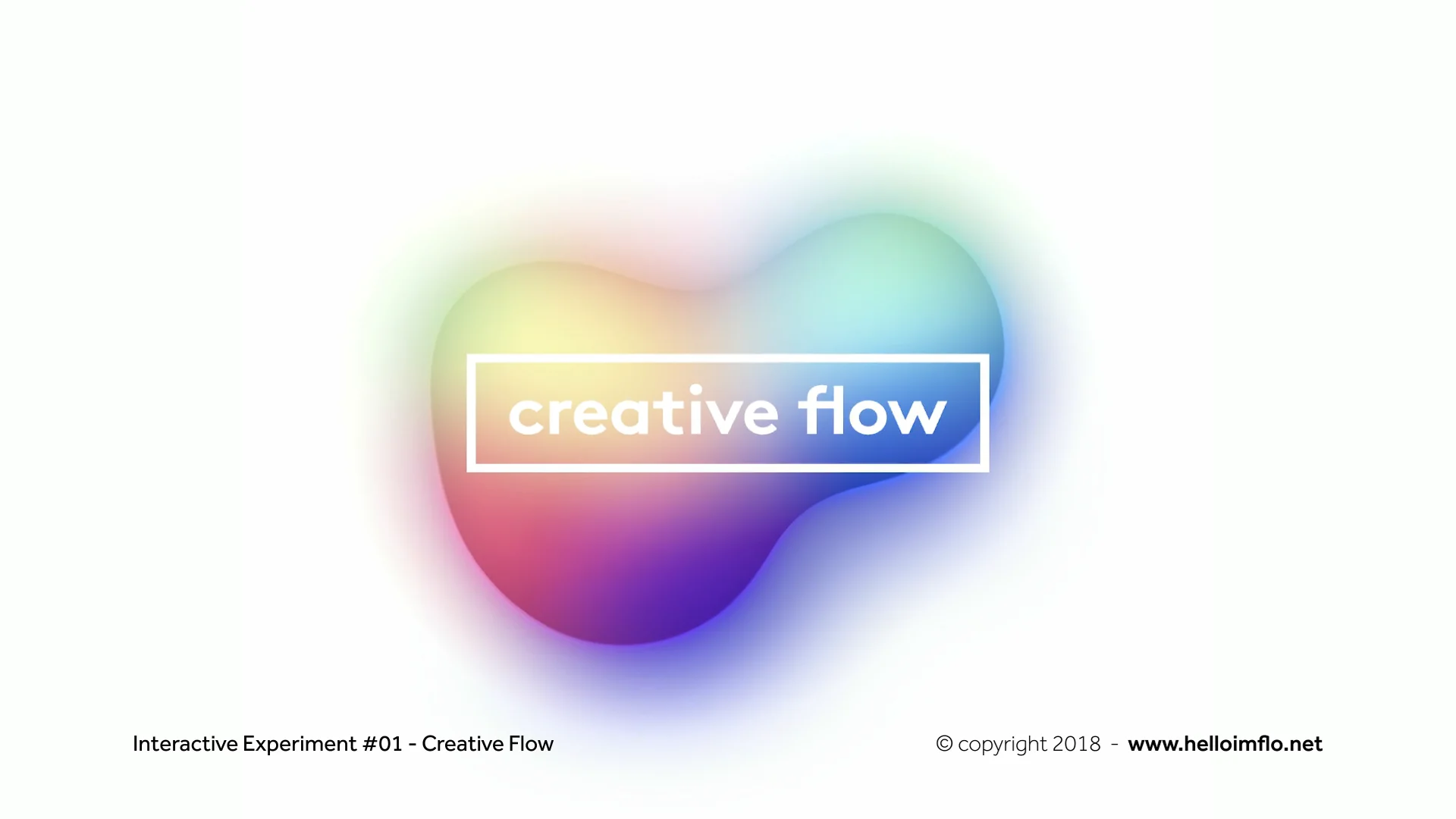 creative flow

Interactive Experiment #01 - Creative Flow

© copyright 2018 - www.helloimflo.net